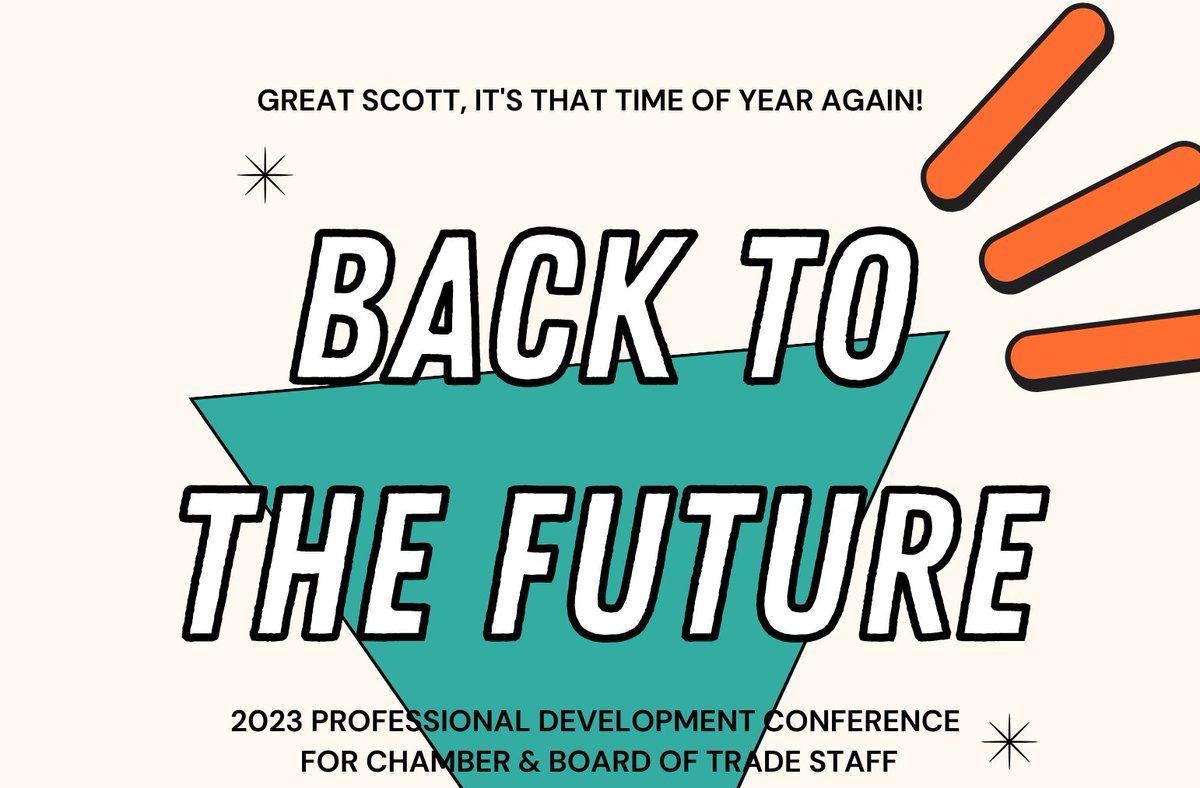 GREAT SCOTT, IT'S THAT TIME OF YEAR AGAIN!

BACK TO THE FUTURE

2023 PROFESSIONAL DEVELOPMENT CONFERENCE FOR CHAMBER & BOARD OF TRADE STAFF